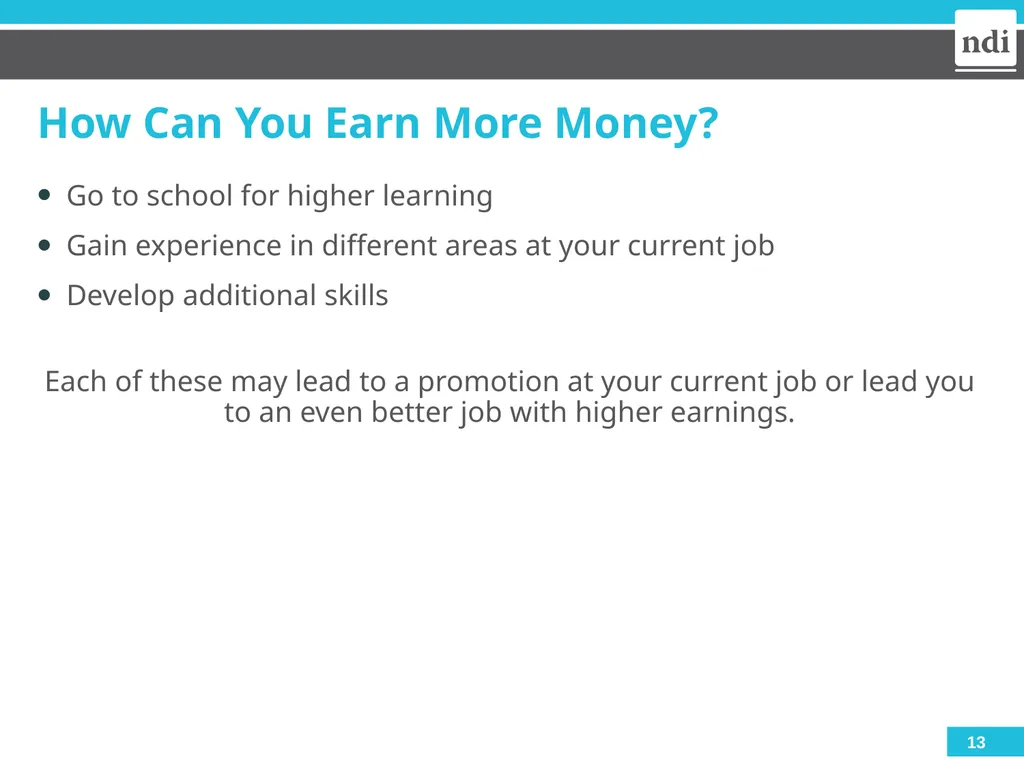 ndi

How Can You Earn More Money?

- Go to school for higher learning
- Gain experience in different areas at your current job
- Develop additional skills

Each of these may lead to a promotion at your current job or lead you to an even better job with higher earnings.

13